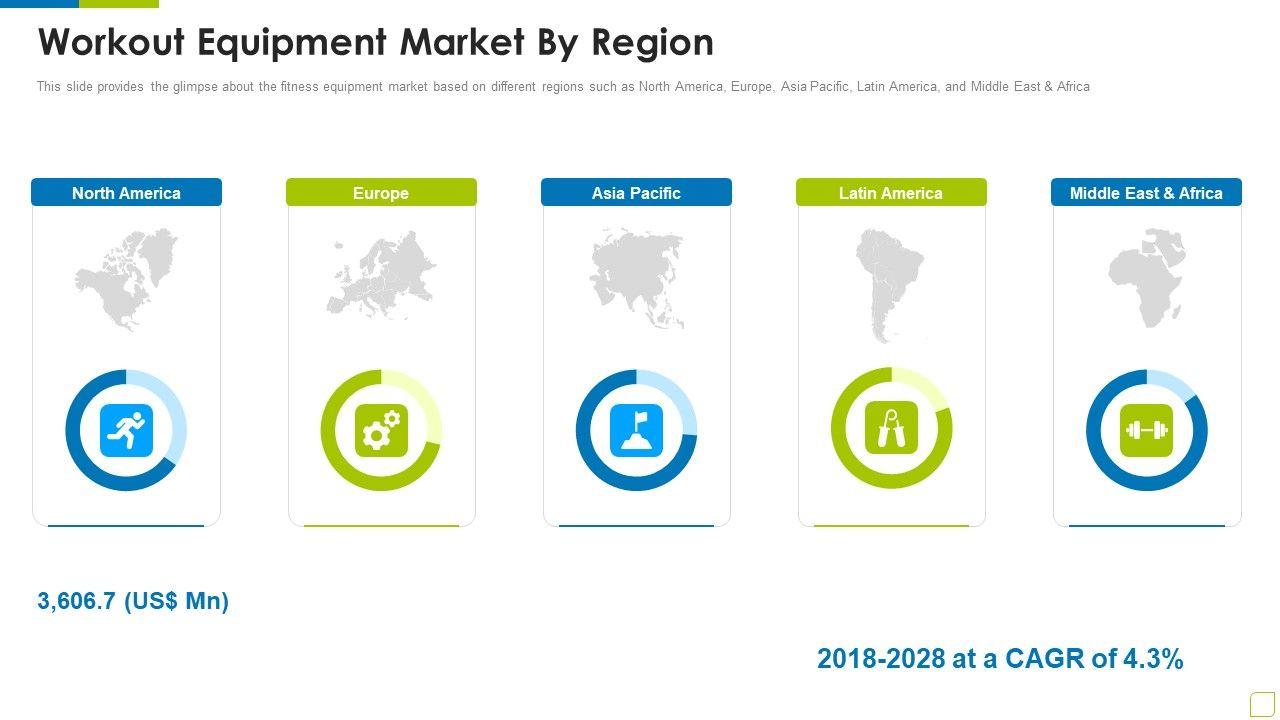 Workout Equipment Market By Region

This slide provides the glimpse about the fitness equipment market based on different regions such as North America, Europe, Asia Pacific, Latin America, and Middle East & Africa

North America

Europe

Asia Pacific

Latin America

Middle East & Africa

3,606.7 (US$ Mn)

2018-2028 at a CAGR of 4.3%